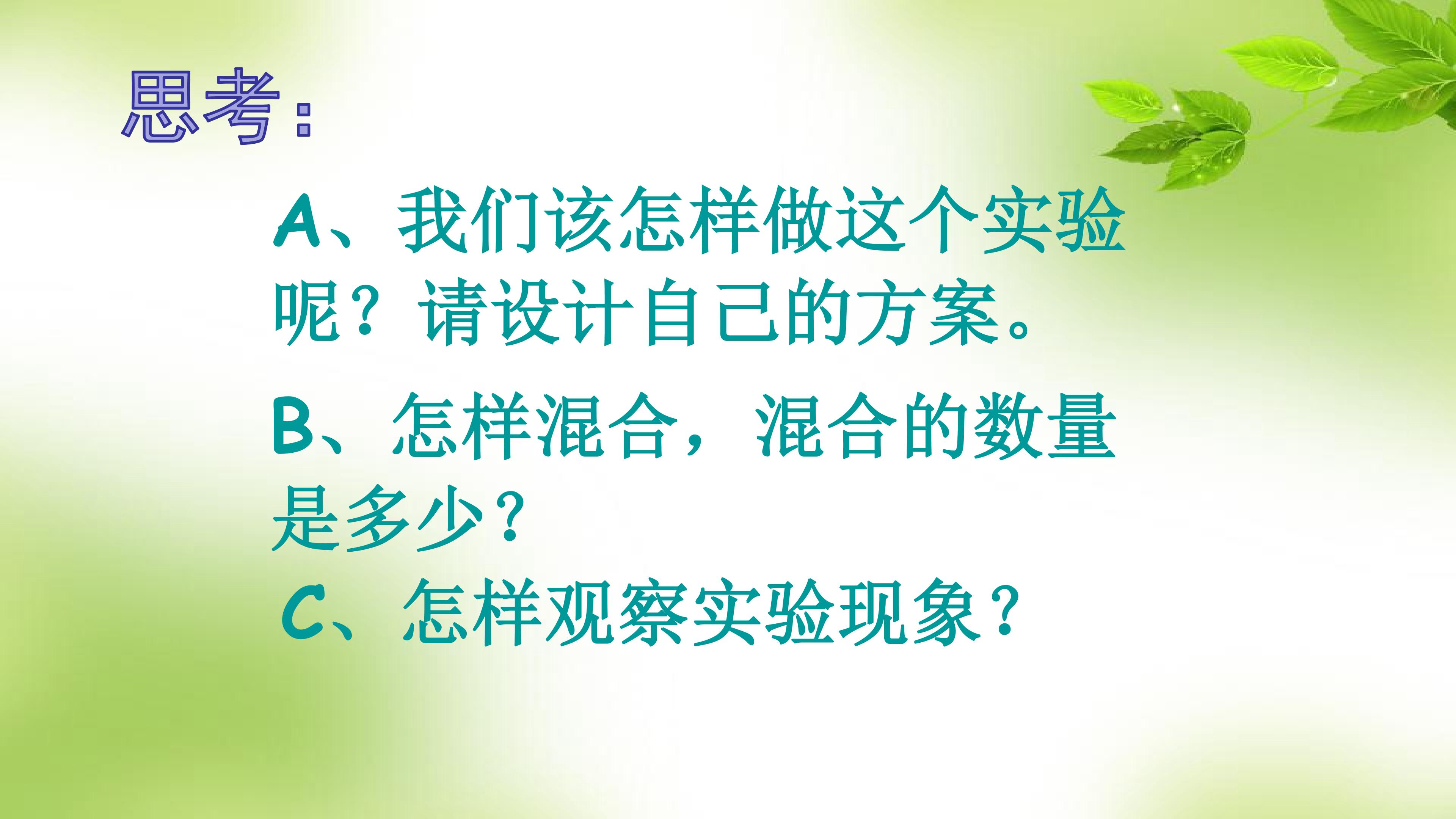 思考：

A、我们该怎样做这个实验呢？请设计自己的方案。

B、怎样混合，混合的数量是多少？

C、怎样观察实验现象？